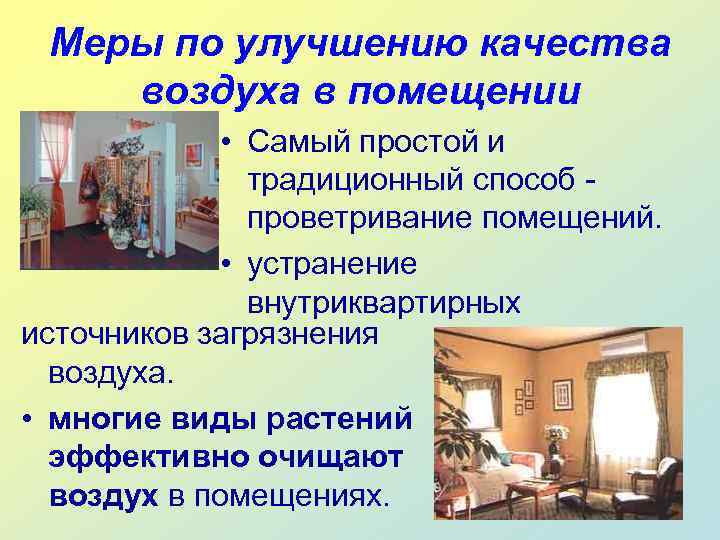 Меры по улучшению качества воздуха в помещении

• Самый простой и традиционный способ - проветривание помещений.

• устранение внутриквартирных источников загрязнения воздуха.

• многие виды растений эффективно очищают воздух в помещениях.